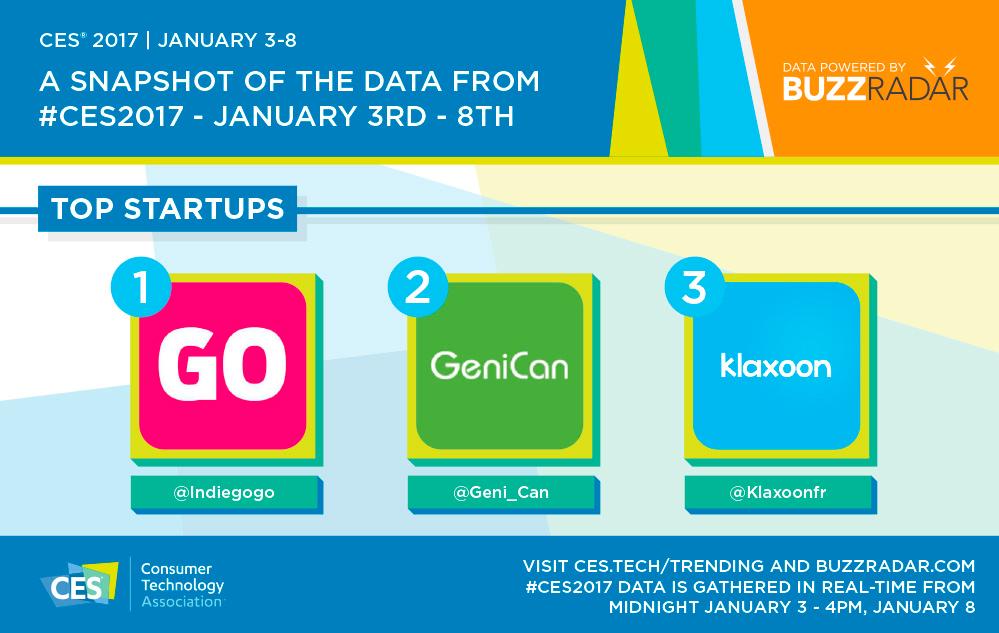 CES® 2017 | JANUARY 3-8

A SNAPSHOT OF THE DATA FROM #CES2017 - JANUARY 3RD - 8TH

DATA POWERED BY BUZZRADAR

TOP STARTUPS

1
GO
@Indiegogo

2
GeniCan
@Geni_Can

3
klaxoon
@Klaxoonfr

CES Consumer Technology Association

VISIT CES.TECH/TRENDING AND BUZZRADAR.COM
#CES2017 DATA IS GATHERED IN REAL-TIME FROM MIDNIGHT JANUARY 3 - 4PM, JANUARY 8